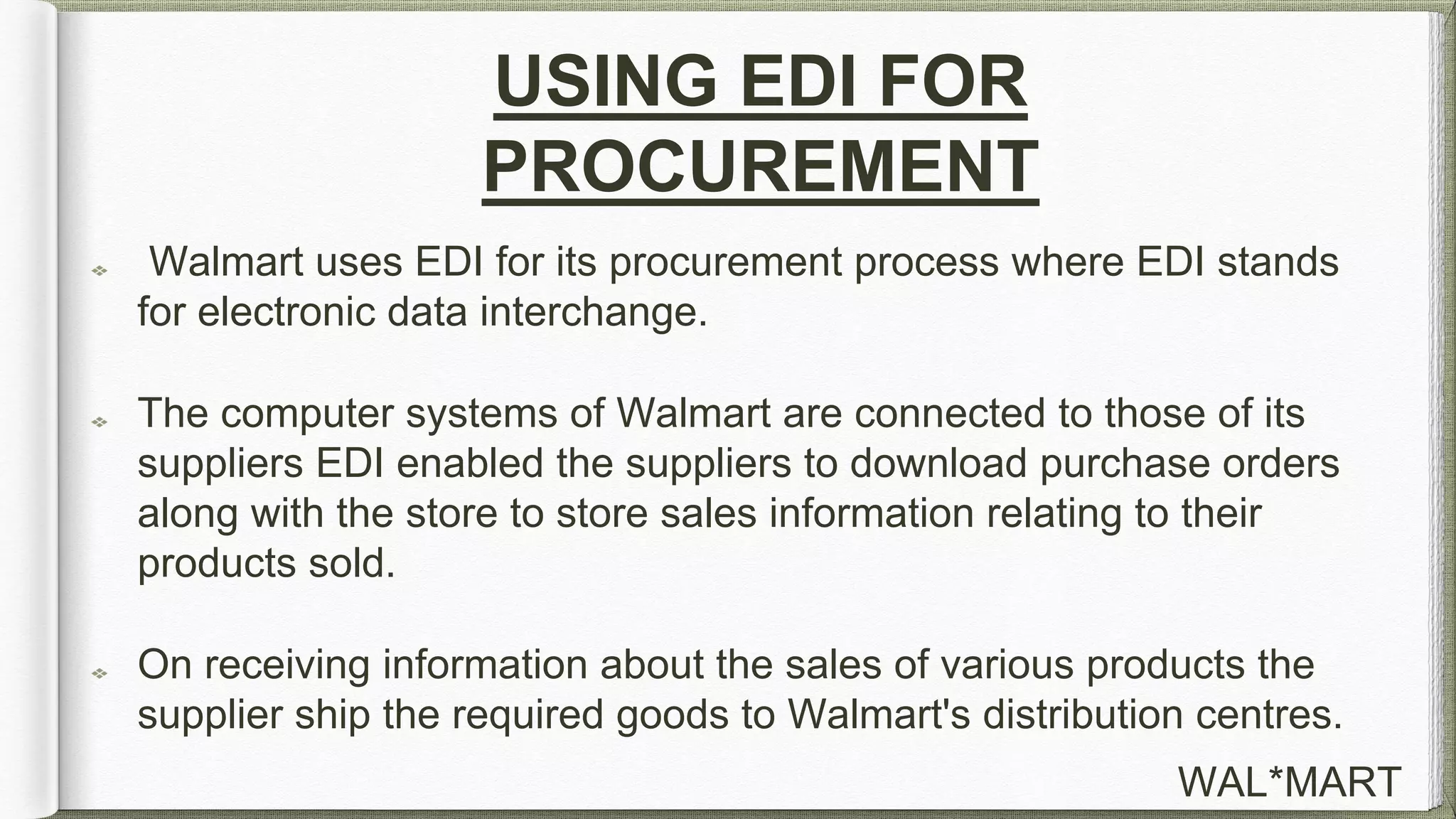 USING EDI FOR PROCUREMENT

Walmart uses EDI for its procurement process where EDI stands for electronic data interchange.

The computer systems of Walmart are connected to those of its suppliers EDI enabled the suppliers to download purchase orders along with the store to store sales information relating to their products sold.

On receiving information about the sales of various products the supplier ship the required goods to Walmart's distribution centres.

WAL*MART